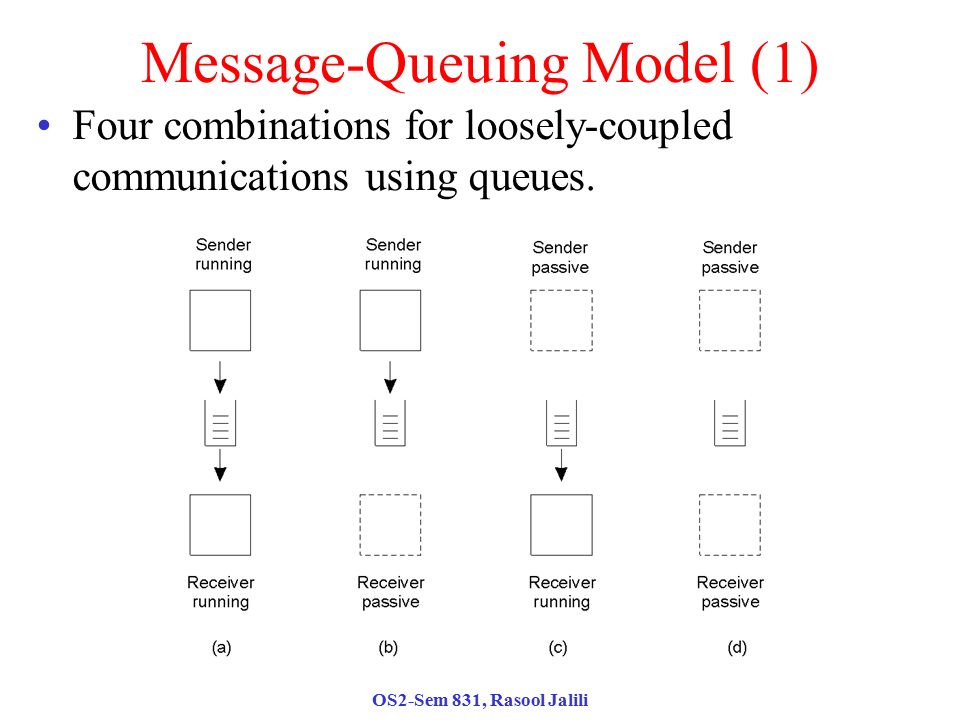 Message-Queuing Model (1)

• Four combinations for loosely-coupled communications using queues.

Sender running

Sender running

Sender passive

Sender passive

Receiver running

Receiver passive

Receiver running

Receiver passive

(a)

(b)

(c)

(d)

OS2-Sem 831, Rasool Jalili